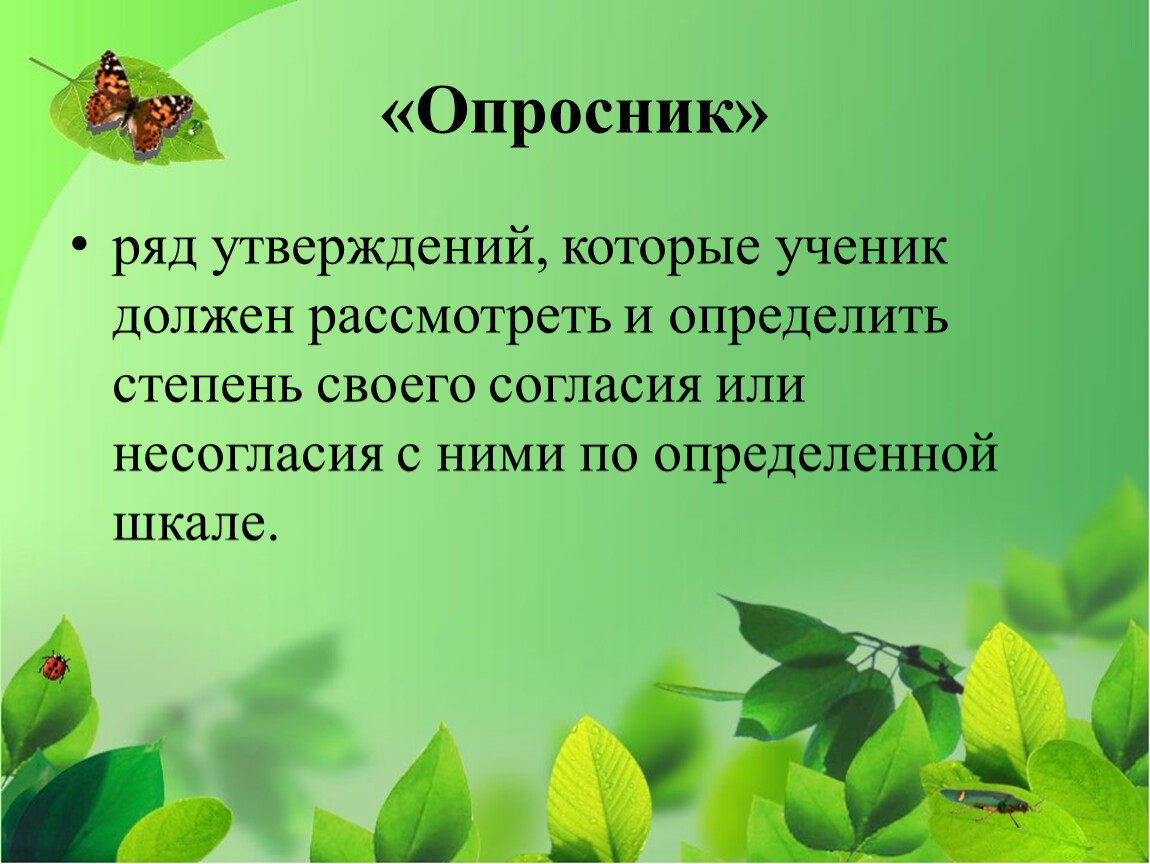 «Опросник»

• ряд утверждений, которые ученик должен рассмотреть и определить степень своего согласия или несогласия с ними по определенной шкале.